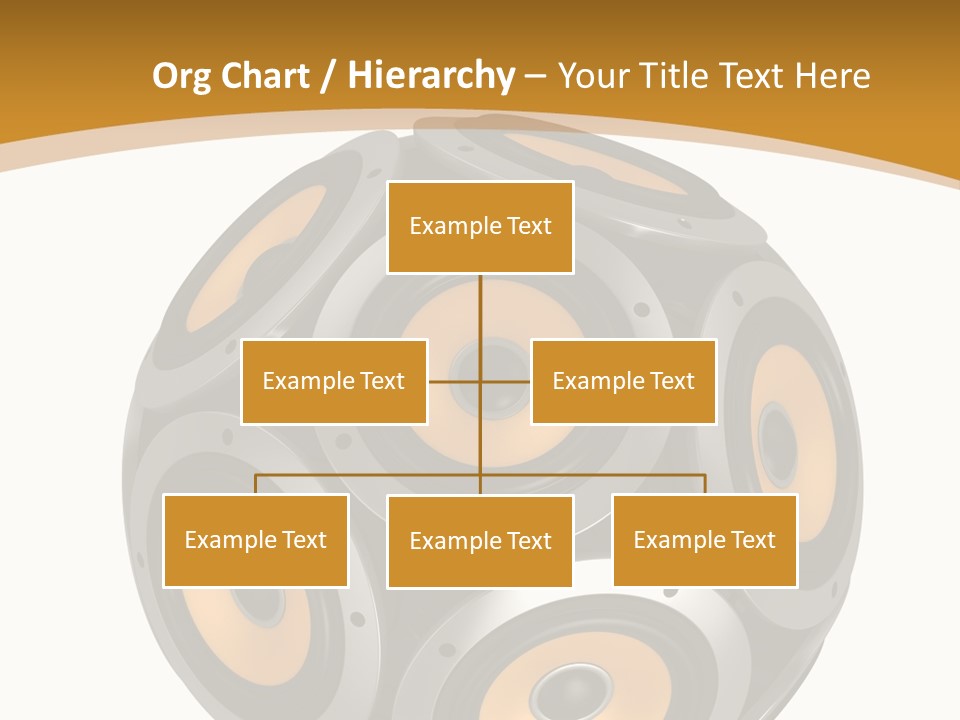 Org Chart / Hierarchy – Your Title Text Here

Example Text

Example Text

Example Text

Example Text

Example Text

Example Text